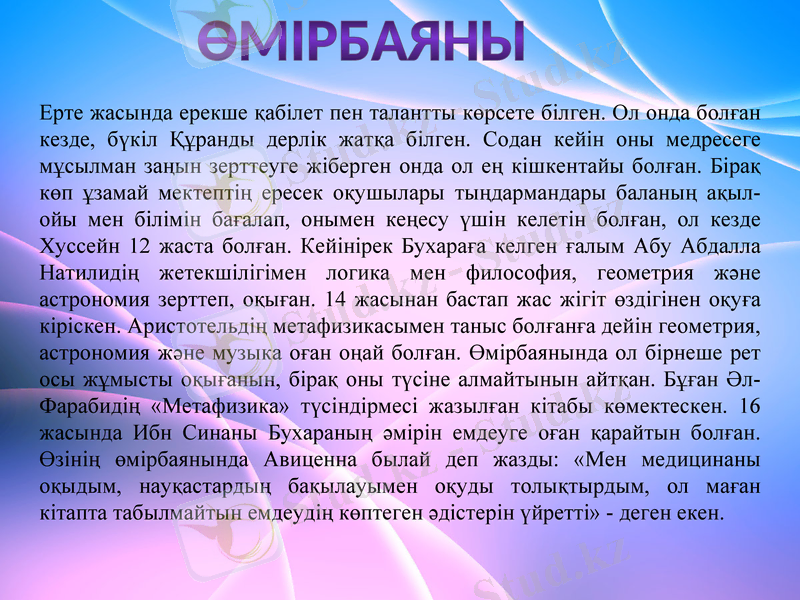 ӨМІРБАЯНЫ

Ерте жасында ерекше қабілет пен талантты көрсете білген. Ол онда болған кезде, бүкіл Құранды дерлік жатқа білген. Содан кейін оны медресеге мұсылман заңын зерттеуге жіберген онда ол ең кішкентайы болған. Бірақ көп ұзамай мектептің ересек оқушылары тыңдармандары баланың ақыл-ойы мен білімін бағалап, онымен кеңесу үшін келетін болған, ол кезде Хуссейн 12 жаста болған. Кейінірек Бухараға келген ғалым Абу Абдалла Натилидің жетекшілігімен логика мен философия, геометрия және астрономия зерттеп, оқыған. 14 жасынан бастап жас жігіт өздігінен оқуға кіріскен. Аристотельдің метафизикасымен таныс болғанға дейін геометрия, астрономия және музыка оған оңай болған. Өмірбаянында ол бірнеше рет осы жұмысты оқығанын, бірақ оны түсіне алмайтынын айтқан. Бұған Әл-Фарабидің «Метафизика» түсіндірмесі жазылған кітабы көмектескен. 16 жасында Ибн Синаны Бухараның әмірін емдеуге оған қарайтын болған. Өзінің өмірбаянында Авиценна былай деп жазды: «Мен медицинаны оқыдым, науқастардың бақылауымен оқуды толықтырдым, ол маған кітапта табылмайтын емдеудің көптеген әдістерін үйретті» - деген екен.

Stud.kz